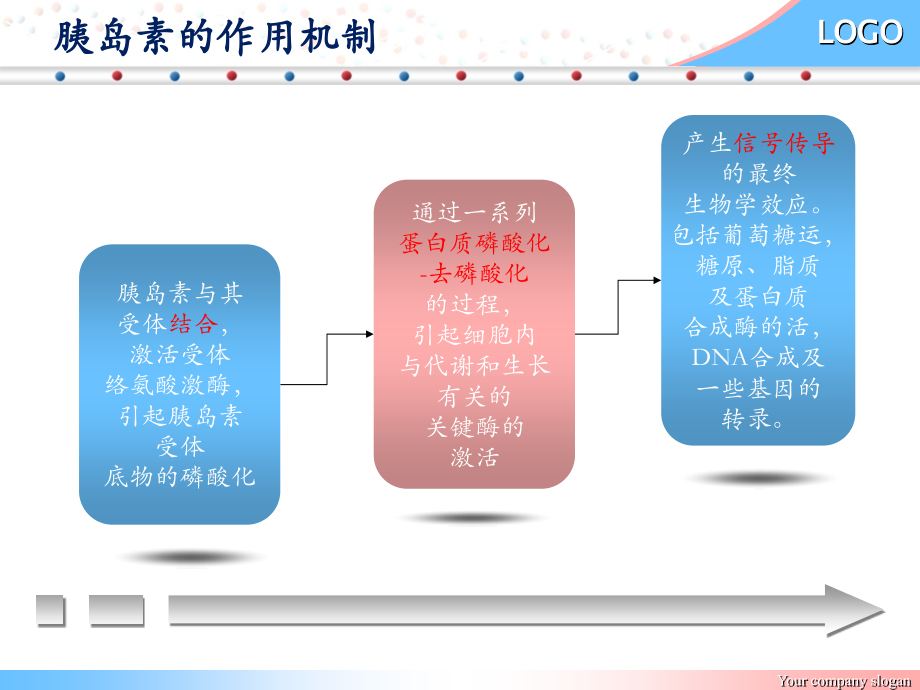 胰岛素的作用机制

LOGO

胰岛素与其受体结合，激活受体络氨酸激酶，引起胰岛素受体底物的磷酸化

通过一系列蛋白质磷酸化-去磷酸化的过程，引起细胞内与代谢和生长有关的关键酶的激活

产生信号传导的最终生物学效应。包括葡萄糖运，糖原、脂质及蛋白质合成酶的活，DNA合成及一些基因的转录。

Your company slogan